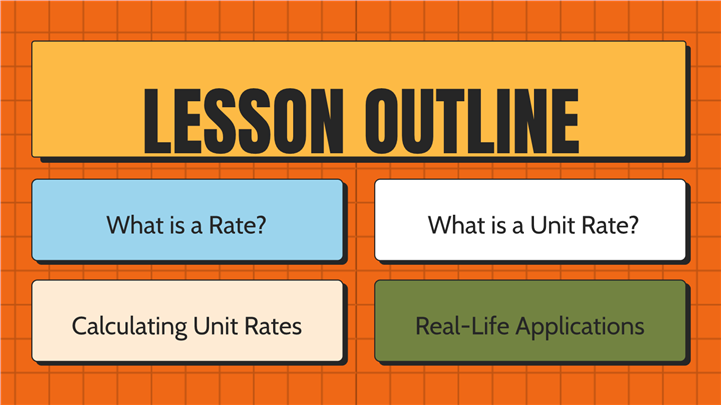 LESSON OUTLINE

What is a Rate?

What is a Unit Rate?

Calculating Unit Rates

Real-Life Applications